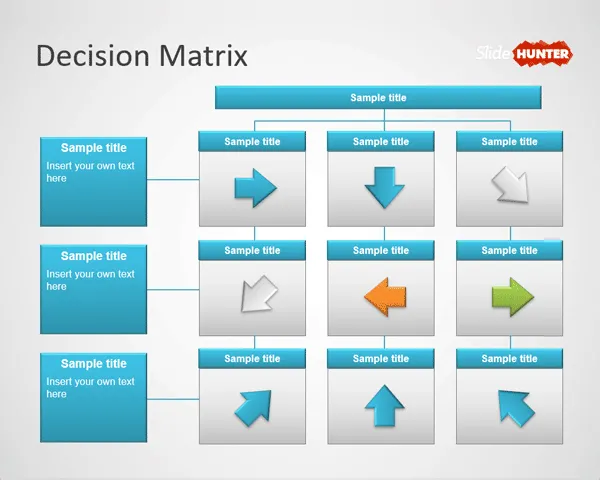 Decision Matrix

Slide HUNTER

Sample title

Sample title
Insert your own text here

Sample title

Sample title

Sample title

Sample title
Insert your own text here

Sample title

Sample title

Sample title

Sample title
Insert your own text here

Sample title

Sample title

Sample title